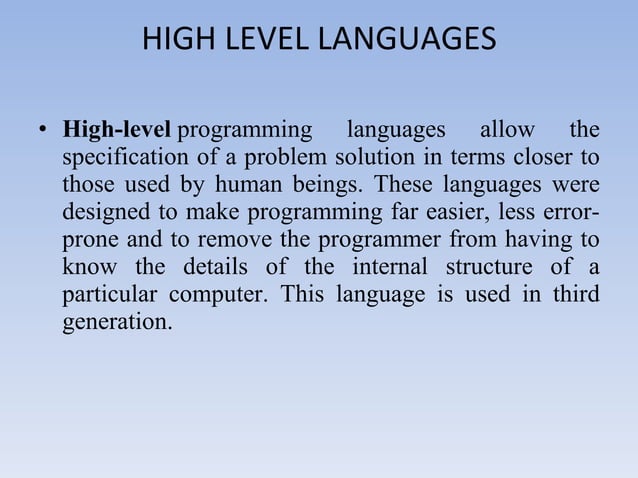 HIGH LEVEL LANGUAGES

• High-level programming languages allow the specification of a problem solution in terms closer to those used by human beings. These languages were designed to make programming far easier, less error-prone and to remove the programmer from having to know the details of the internal structure of a particular computer. This language is used in third generation.